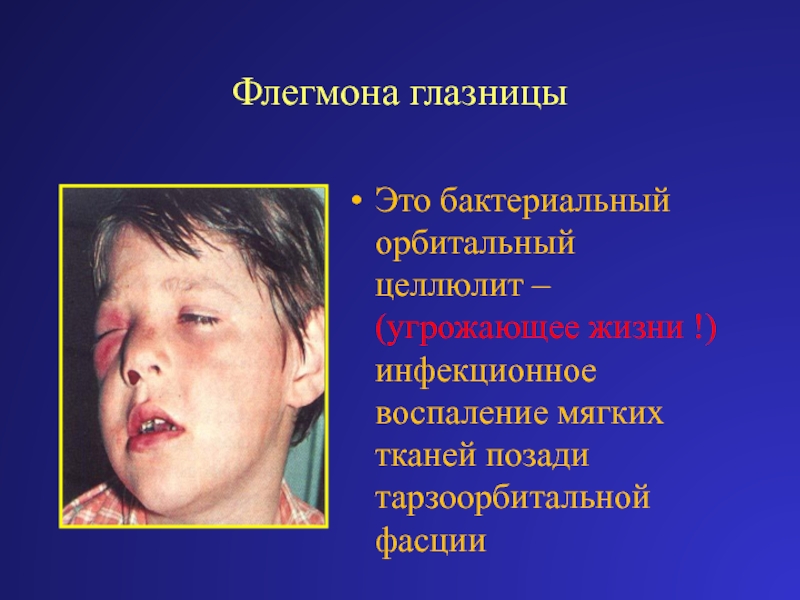 Флегмона глазницы

• Это бактериальный орбитальный целлюлит – (угрожающее жизни !) инфекционное воспаление мягких тканей позади тарзоорбитальной фасции